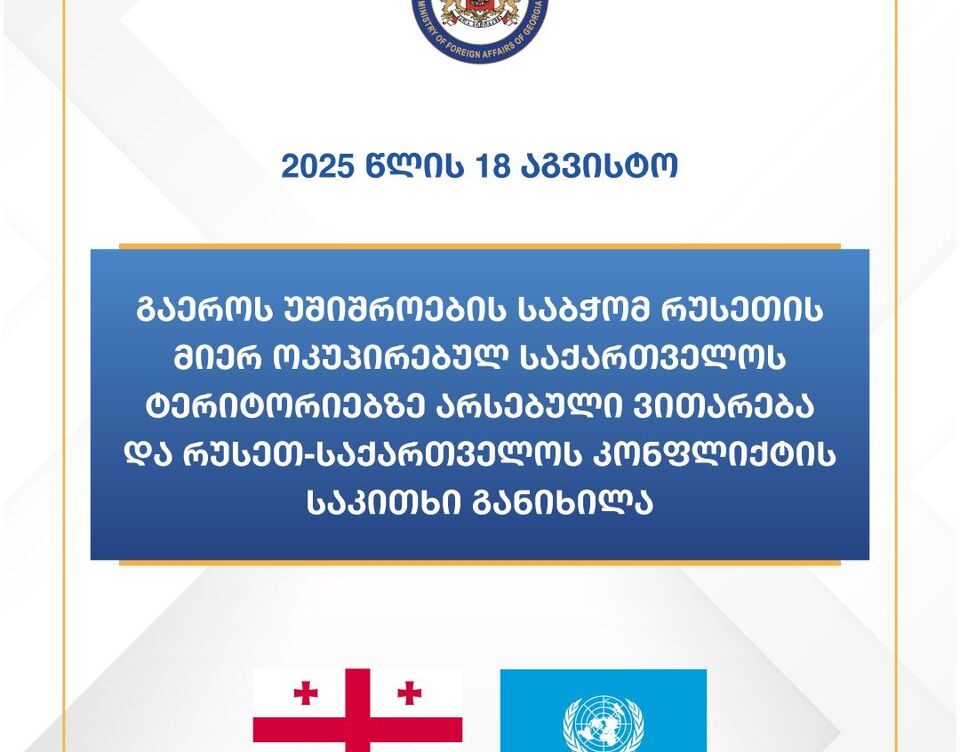 MINISTRY OF FOREIGN AFFAIRS OF GEORGIA

2025 წლის 18 აგვისტო

გაეროს უშიშროების საბჭომ რუსეთის მიერ ოკუპირებულ საქართველოს ტერიტორიებზე არსებული ვითარება და რუსეთ-საქართველოს კონფლიქტის საკითხი განიხილა